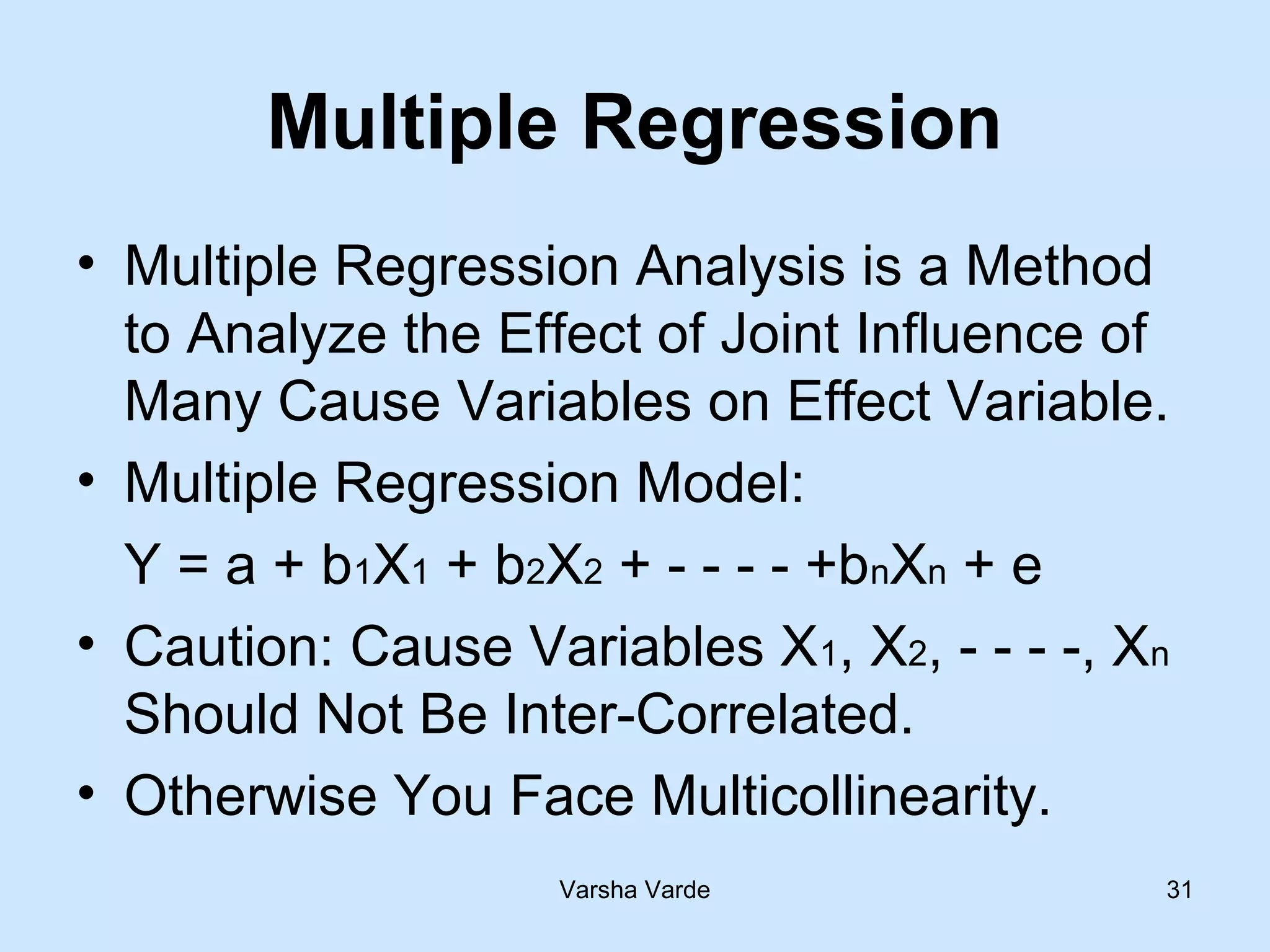 Multiple Regression

• Multiple Regression Analysis is a Method to Analyze the Effect of Joint Influence of Many Cause Variables on Effect Variable.

• Multiple Regression Model:

$Y = a + b_1X_1 + b_2X_2 + - - - - - +b_nX_n + e$

• Caution: Cause Variables $X_1$, $X_2$, - - - -, $X_n$ Should Not Be Inter-Correlated.

• Otherwise You Face Multicollinearity.

Varsha Varde

31